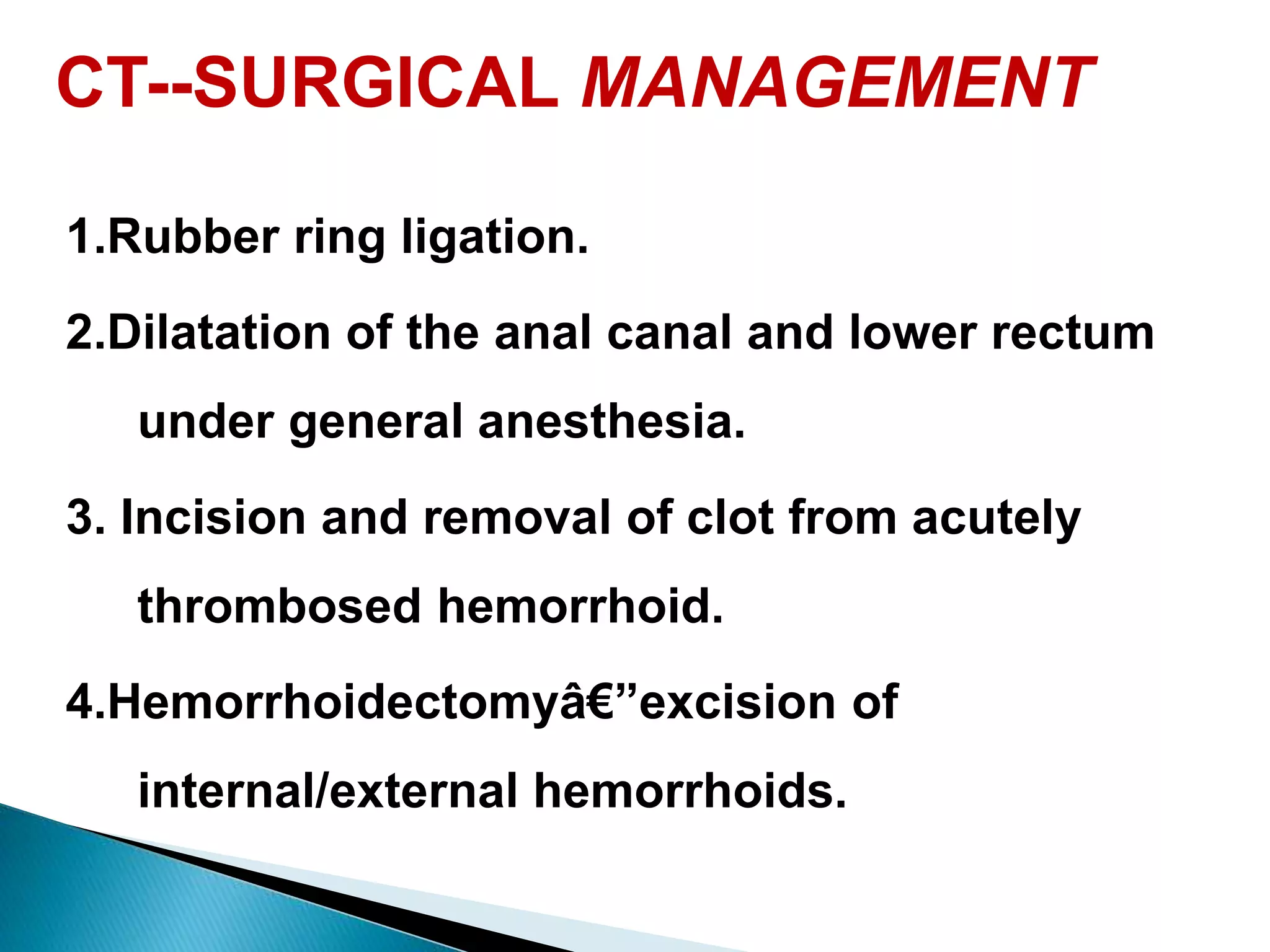 CT--SURGICAL MANAGEMENT

1.Rubber ring ligation.

2.Dilatation of the anal canal and lower rectum under general anesthesia.

3. Incision and removal of clot from acutely thrombosed hemorrhoid.

4.Hemorrhoidectomyâ€”excision of internal/external hemorrhoids.